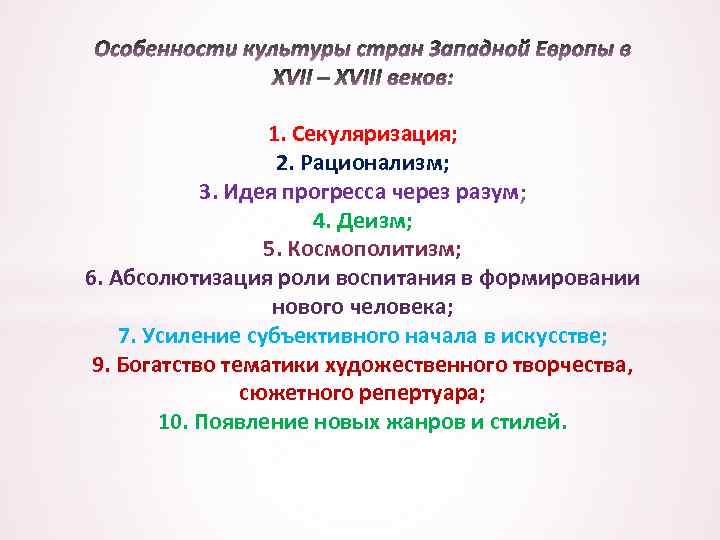 Особенности культуры стран Западной Европы в XVII – XVIII веков:

1. Секуляризация;
2. Рационализм;
3. Идея прогресса через разум;
4. Деизм;
5. Космополитизм;
6. Абсолютизация роли воспитания в формировании нового человека;
7. Усиление субъективного начала в искусстве;
9. Богатство тематики художественного творчества, сюжетного репертуара;
10. Появление новых жанров и стилей.